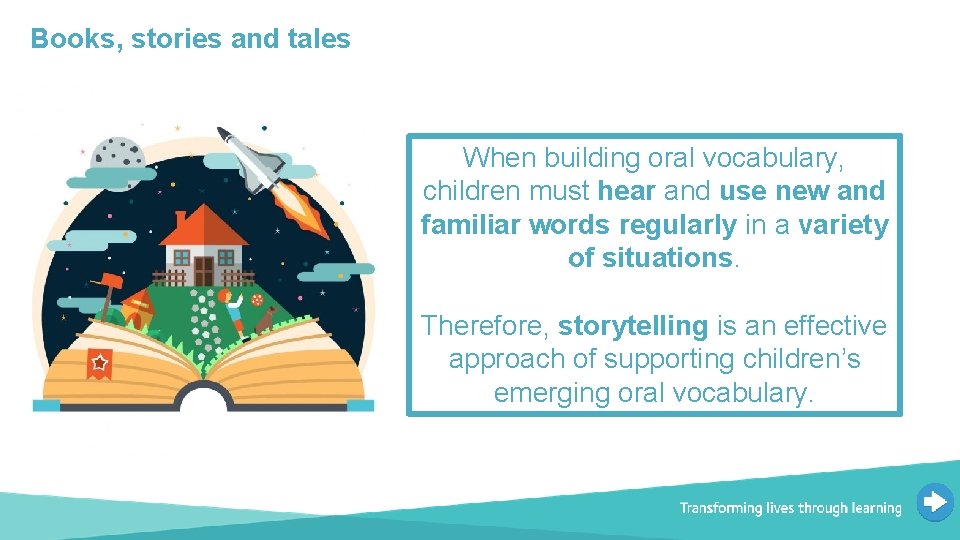 Books, stories and tales

When building oral vocabulary, children must hear and use new and familiar words regularly in a variety of situations.

Therefore, storytelling is an effective approach of supporting children's emerging oral vocabulary.

Transforming lives through learning